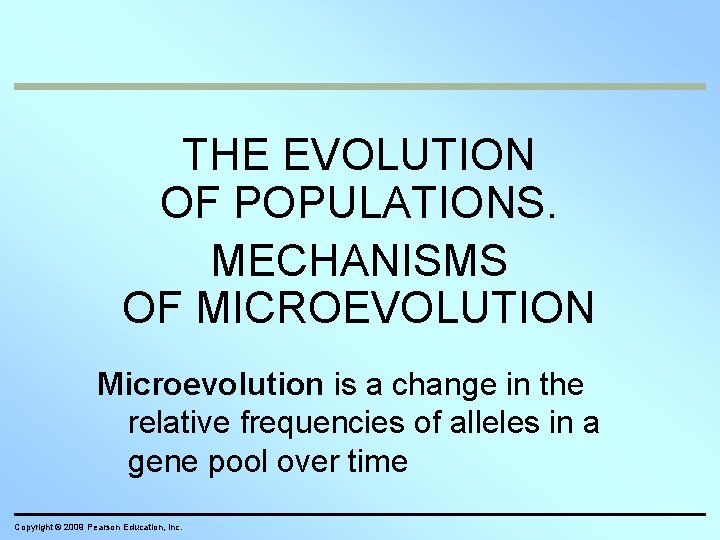 THE EVOLUTION OF POPULATIONS.

MECHANISMS OF MICROEVOLUTION

Microevolution is a change in the relative frequencies of alleles in a gene pool over time

Copyright © 2009 Pearson Education, Inc.